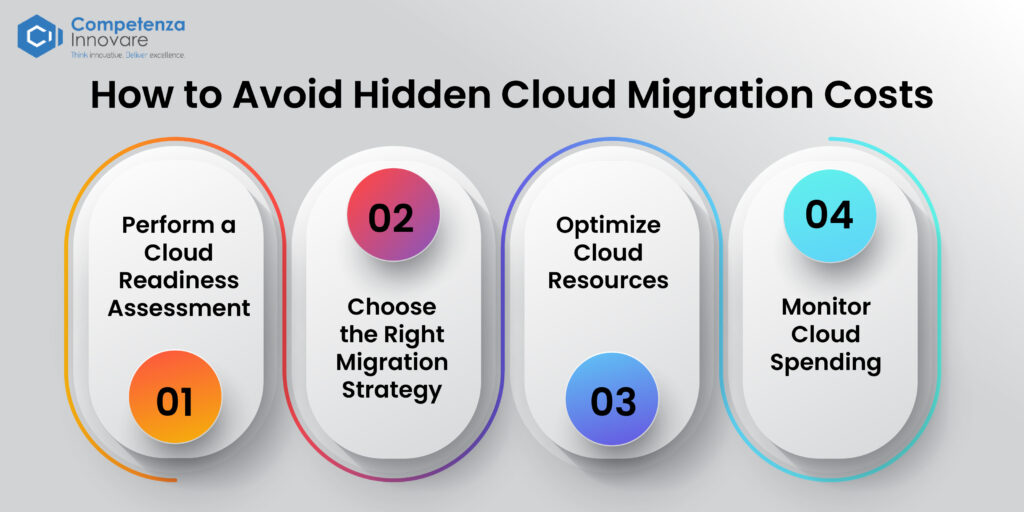 Competenza Innovare
Think innovative. Deliver excellence.

How to Avoid Hidden Cloud Migration Costs

Perform a Cloud Readiness Assessment

01

02

Choose the Right Migration Strategy

Optimize Cloud Resources

03

04

Monitor Cloud Spending